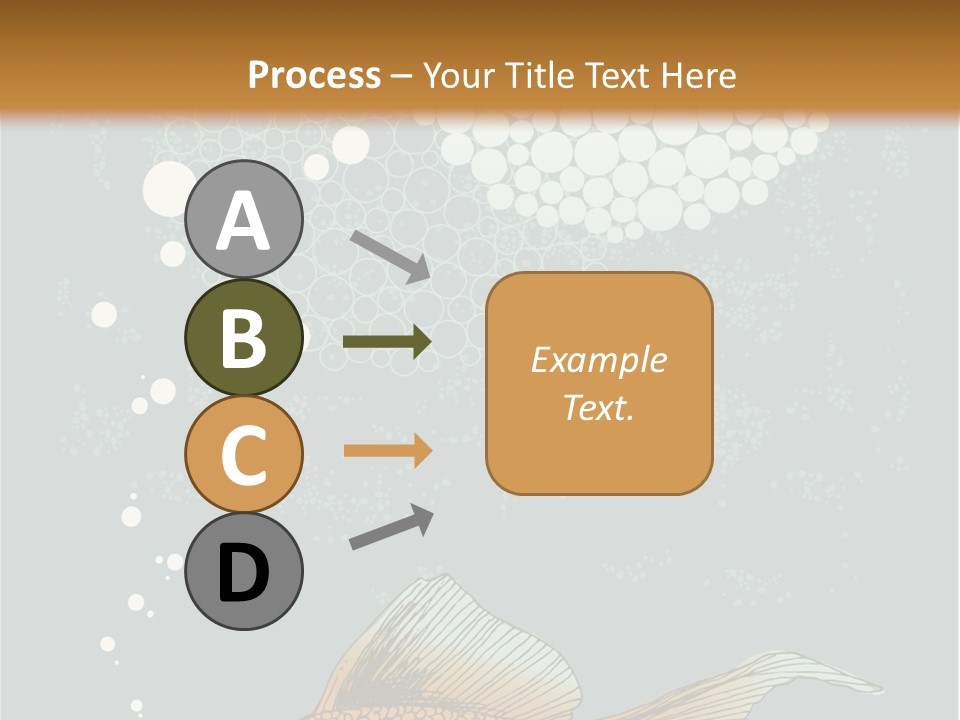 Process – Your Title Text Here

A

B

C

D

Example Text.